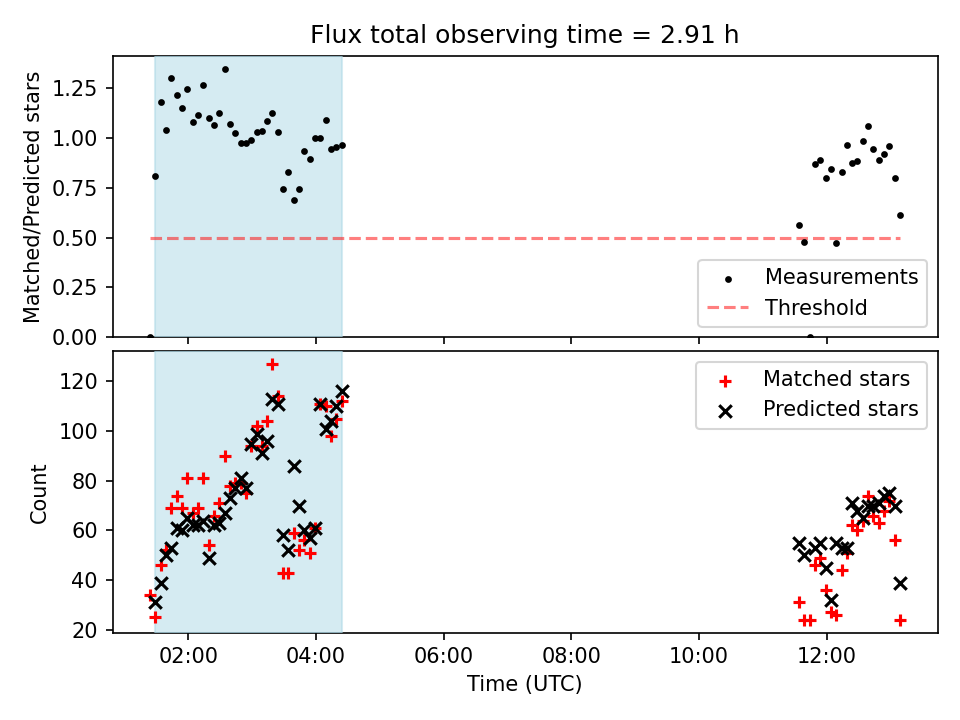 Flux total observing time = 2.91 h

Matched/Predicted stars

1.25
1.00
0.75
0.50
0.25
0.00

Measurements
Threshold

Count

120
100
80
60
40
20

Matched stars
Predicted stars

02:00
04:00
06:00
08:00
10:00
12:00

Time (UTC)